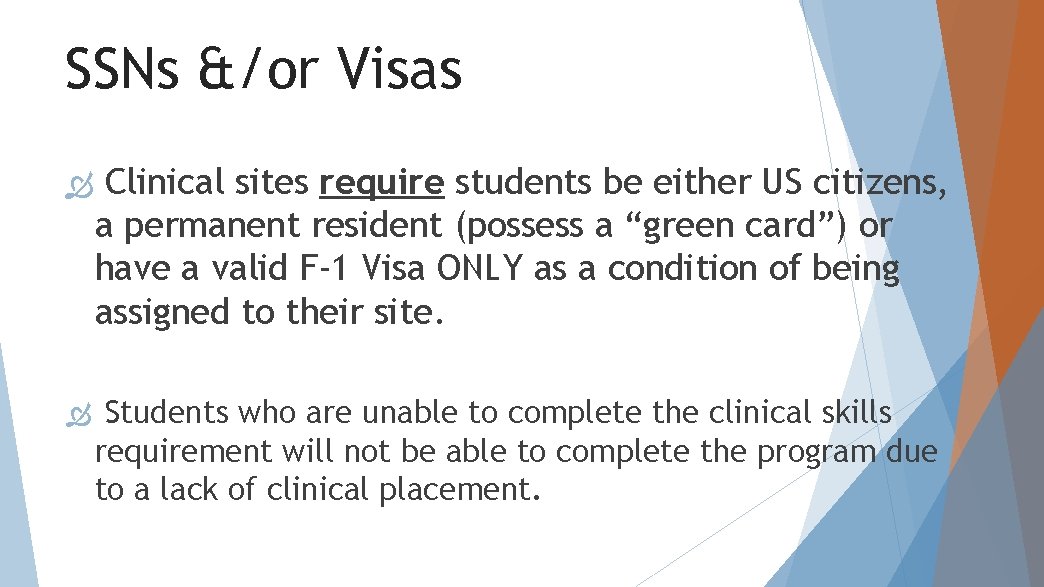 SSNs &/or Visas

Clinical sites require students be either US citizens, a permanent resident (possess a “green card”) or have a valid F-1 Visa ONLY as a condition of being assigned to their site.

Students who are unable to complete the clinical skills requirement will not be able to complete the program due to a lack of clinical placement.